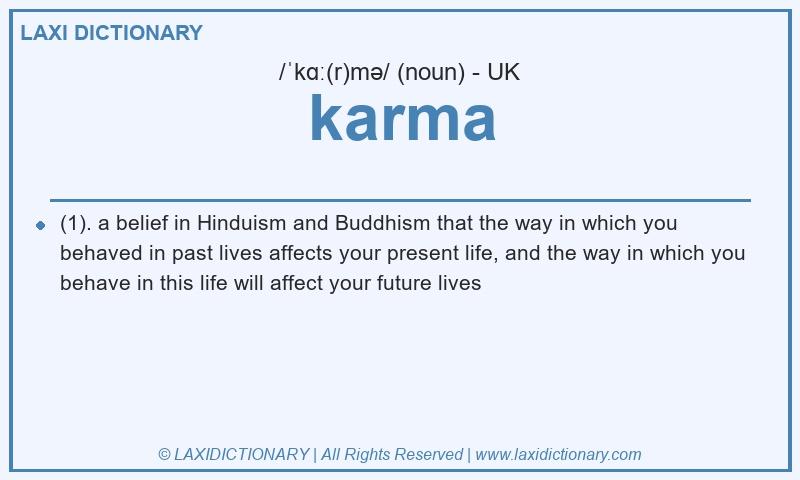 LAXI DICTIONARY

/ˈkɑː(r)mə/ (noun) - UK

karma

(1). a belief in Hinduism and Buddhism that the way in which you behaved in past lives affects your present life, and the way in which you behave in this life will affect your future lives

© LAXIDICTIONARY | All Rights Reserved | www.laxidictionary.com